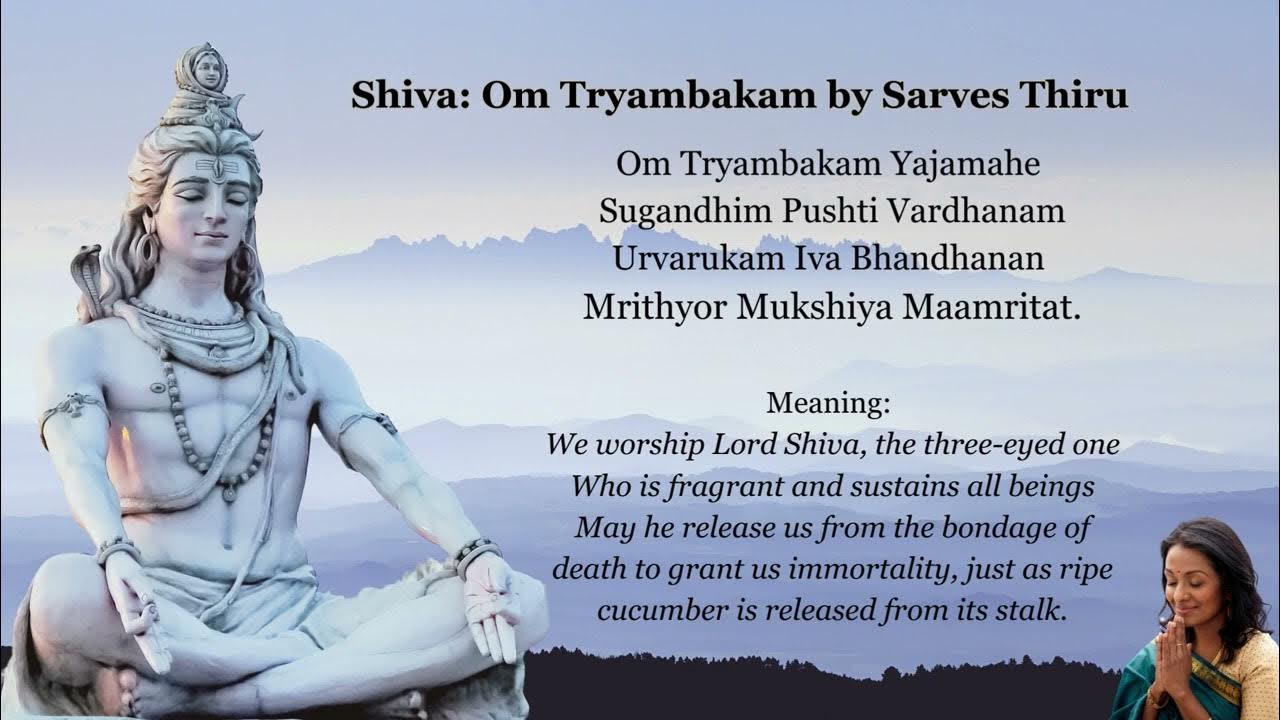 Shiva: Om Tryambakam by Sarves Thiru

Om Tryambakam Yajamahe
Sugandhim Pushti Vardhanam
Urvarukam Iva Bhandhanan
Mrithyor Mukshiya Maamritat.

Meaning:
We worship Lord Shiva, the three-eyed one
Who is fragrant and sustains all beings
May he release us from the bondage of
death to grant us immortality, just as ripe
cucumber is released from its stalk.